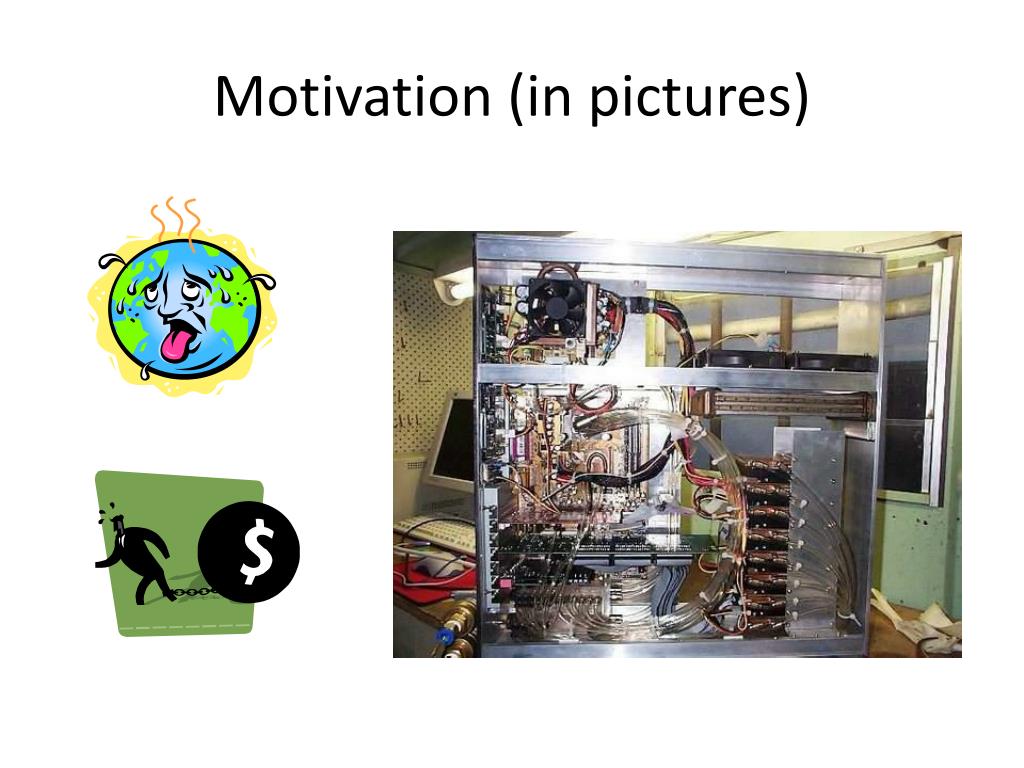 Motivation (in pictures)

$